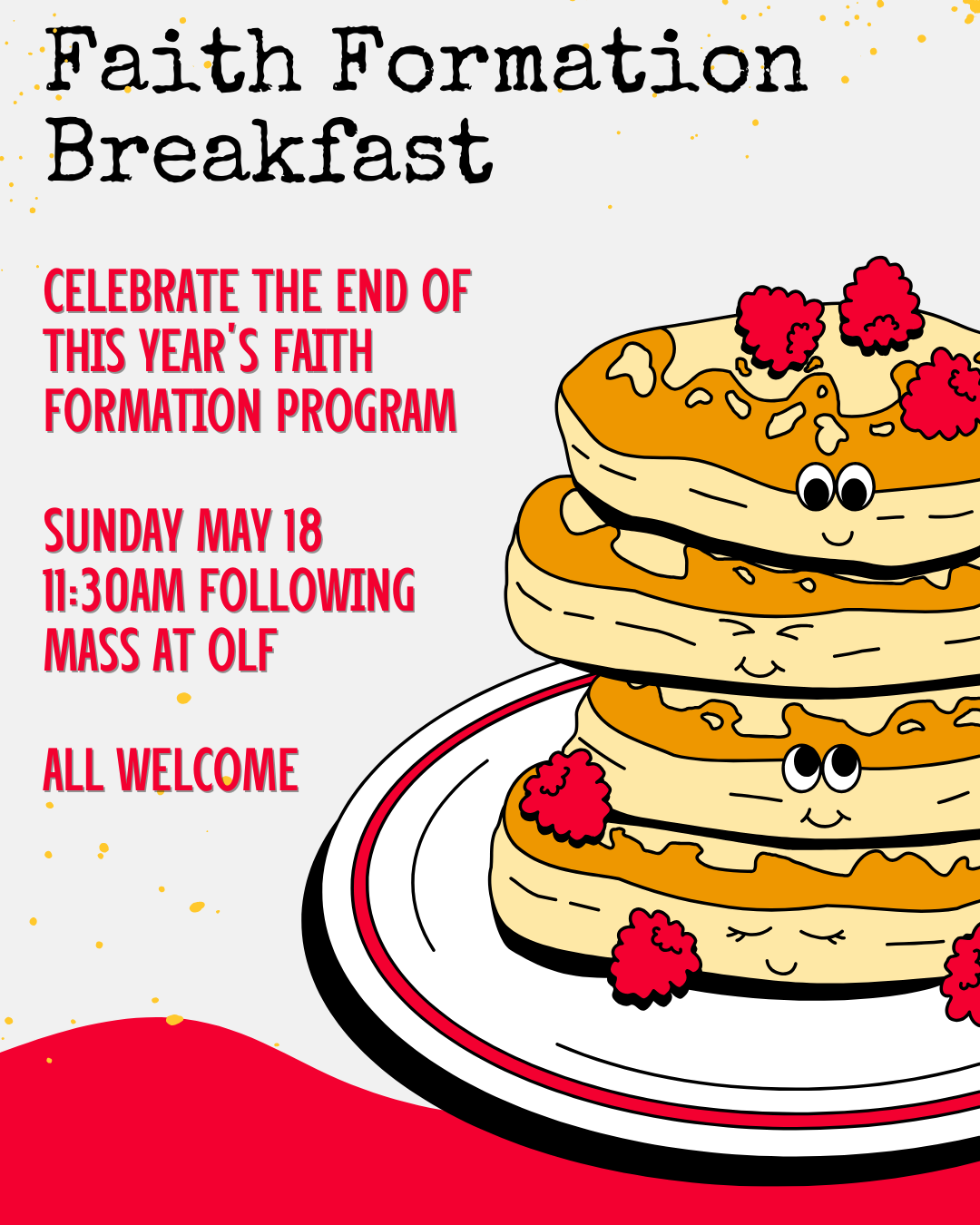 Faith Formation Breakfast

CELEBRATE THE END OF THIS YEAR'S FAITH FORMATION PROGRAM

SUNDAY MAY 18
11:30AM FOLLOWING MASS AT OLF

ALL WELCOME